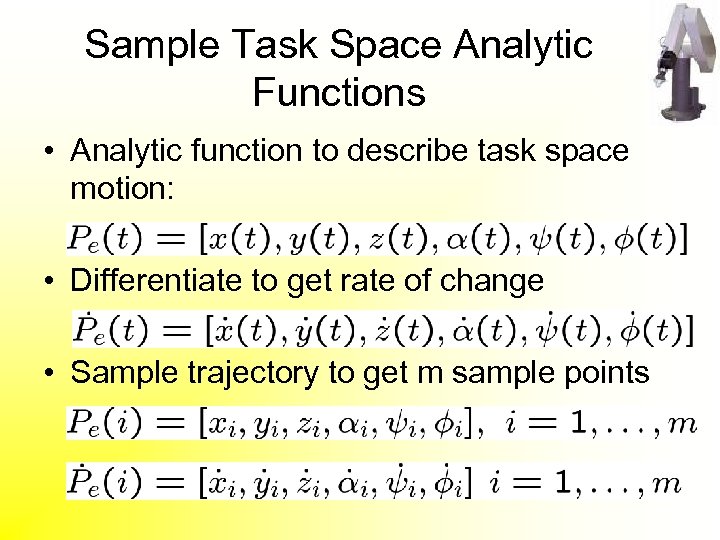 Sample Task Space Analytic Functions

• Analytic function to describe task space motion:

$P_e(t) = [x(t), y(t), z(t), \alpha(t), \psi(t), \phi(t)]$

• Differentiate to get rate of change

$\dot{P}_e(t) = [\dot{x}(t), \dot{y}(t), \dot{z}(t), \dot{\alpha}(t), \dot{\psi}(t), \dot{\phi}(t)]$

• Sample trajectory to get m sample points

$P_e(i) = [x_i, y_i, z_i, \alpha_i, \psi_i, \phi_i], \ i = 1, \ldots, m$

$\dot{P}_e(i) = [\dot{x}_i, \dot{y}_i, \dot{z}_i, \dot{\alpha}_i, \dot{\psi}_i, \dot{\phi}_i] \ i = 1, \ldots, m$